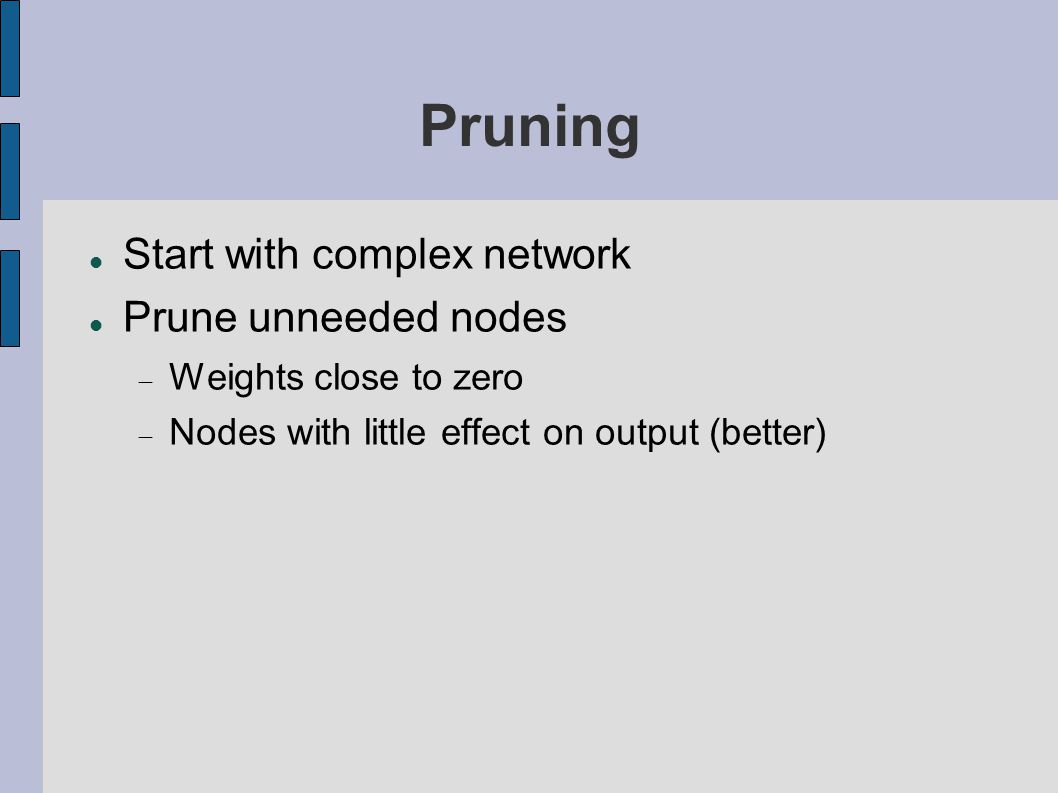 Pruning

- Start with complex network
- Prune unneeded nodes
  - Weights close to zero
  - Nodes with little effect on output (better)